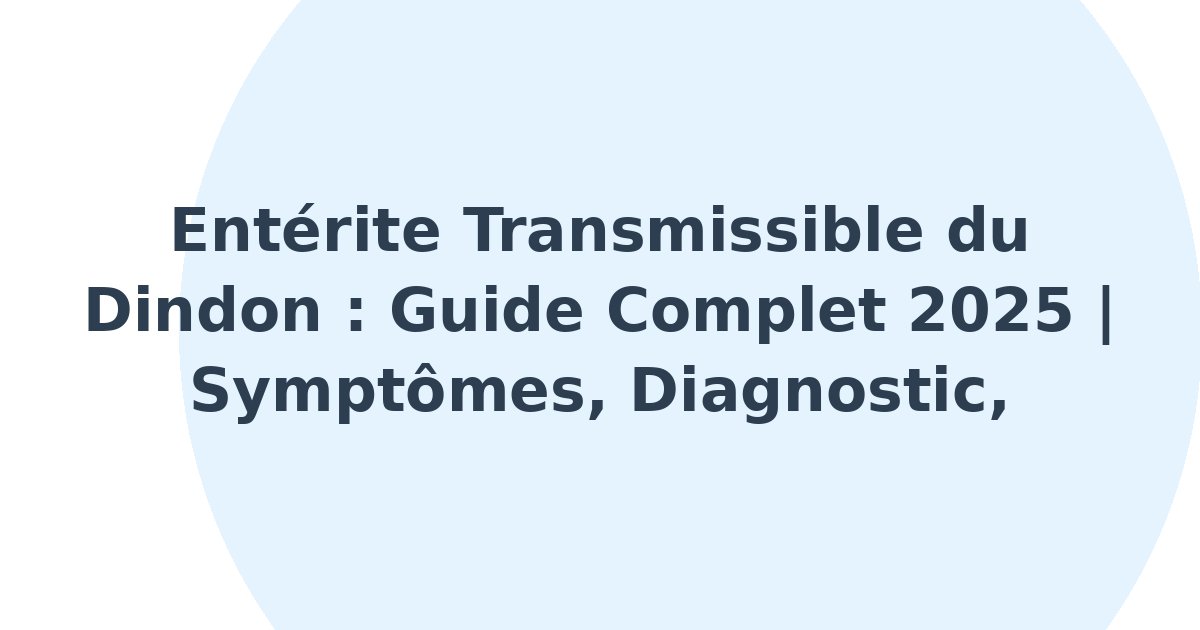 Entérite Transmissible du Dindon : Guide Complet 2025 | Symptômes, Diagnostic,